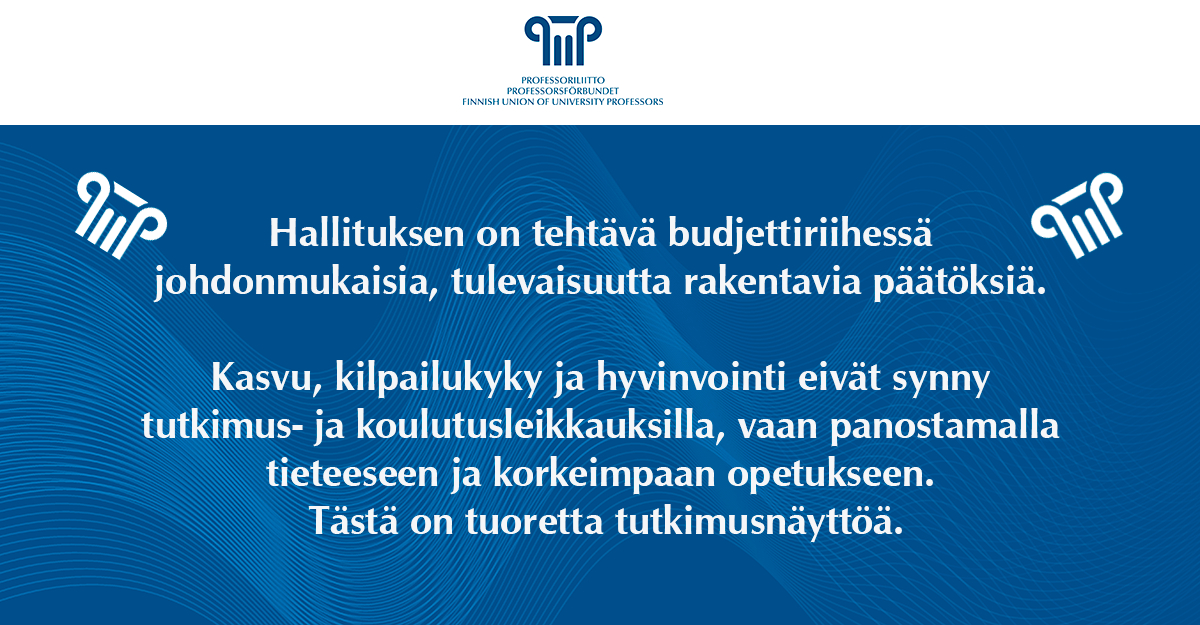 PROFESSORILIITTO
PROFESSORSFÖRBUNDET
FINNISH UNION OF UNIVERSITY PROFESSORS

Hallituksen on tehtävä budjettiriihessä johdonmukaisia, tulevaisuutta rakentavia päätöksiä.

Kasvu, kilpailukyky ja hyvinvointi eivät synny tutkimus- ja koulutusleikkauksilla, vaan panostamalla tieteeseen ja korkeimpaan opetukseen.
Tästä on tuoretta tutkimusnäyttöä.